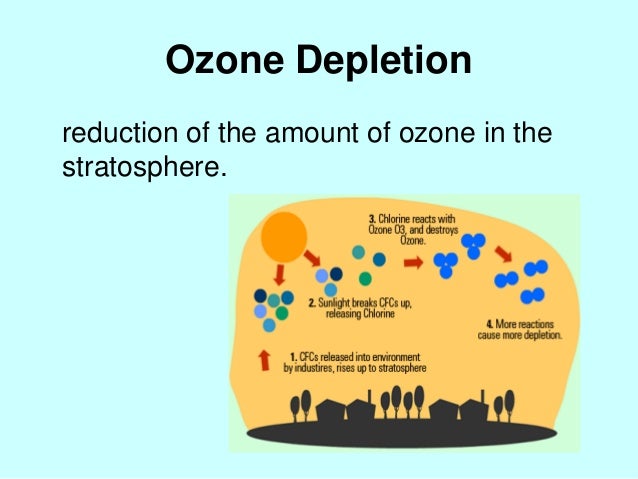 Ozone Depletion

reduction of the amount of ozone in the stratosphere.

3. Chlorine reacts with Ozone O3, and destroys Ozone.

2. Sunlight breaks CFCs up, releasing Chlorine

4. More reactions cause more depletion.

1. CFCs released into environment by industires, rises up to stratosphere